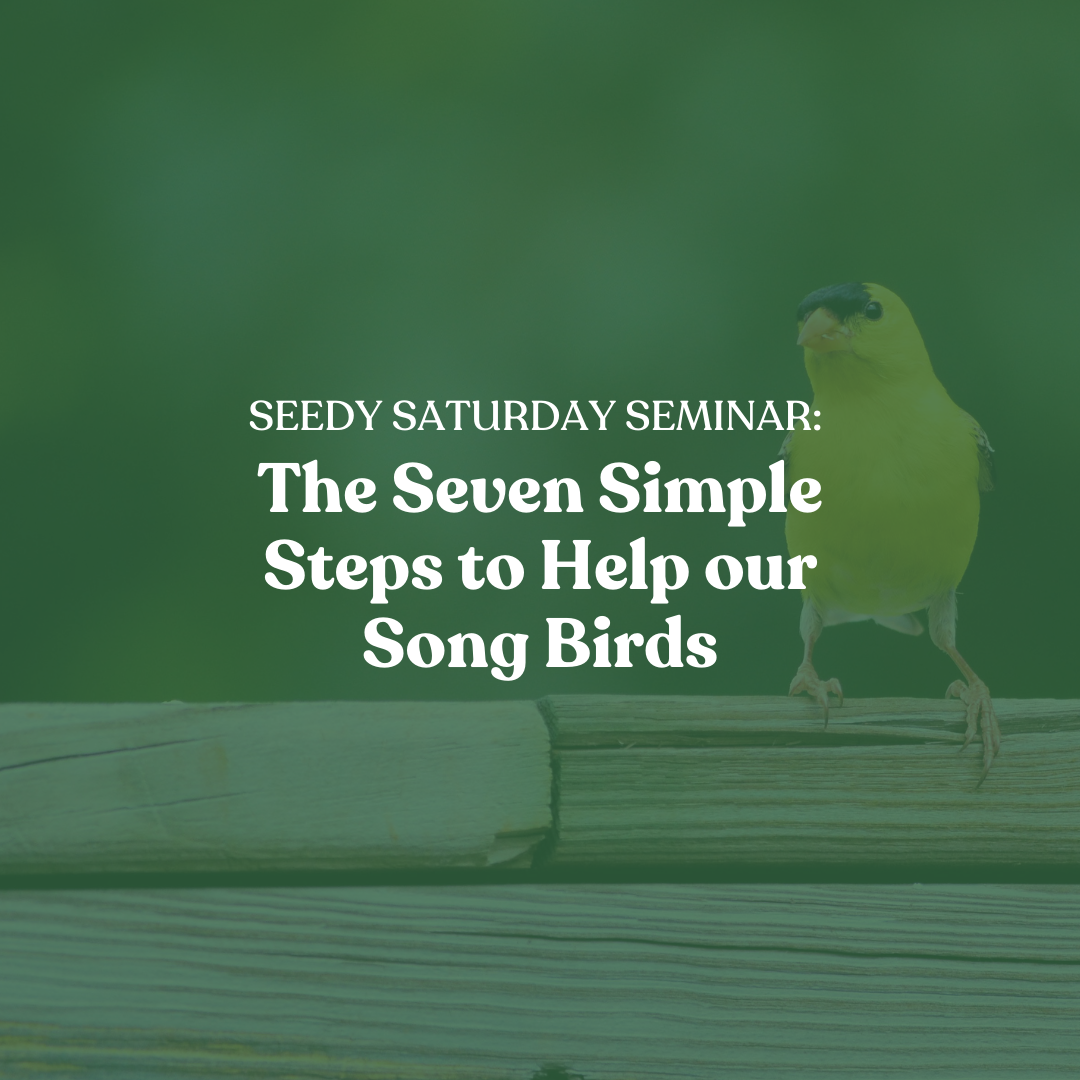 SEEDY SATURDAY SEMINAR:

The Seven Simple Steps to Help our Song Birds